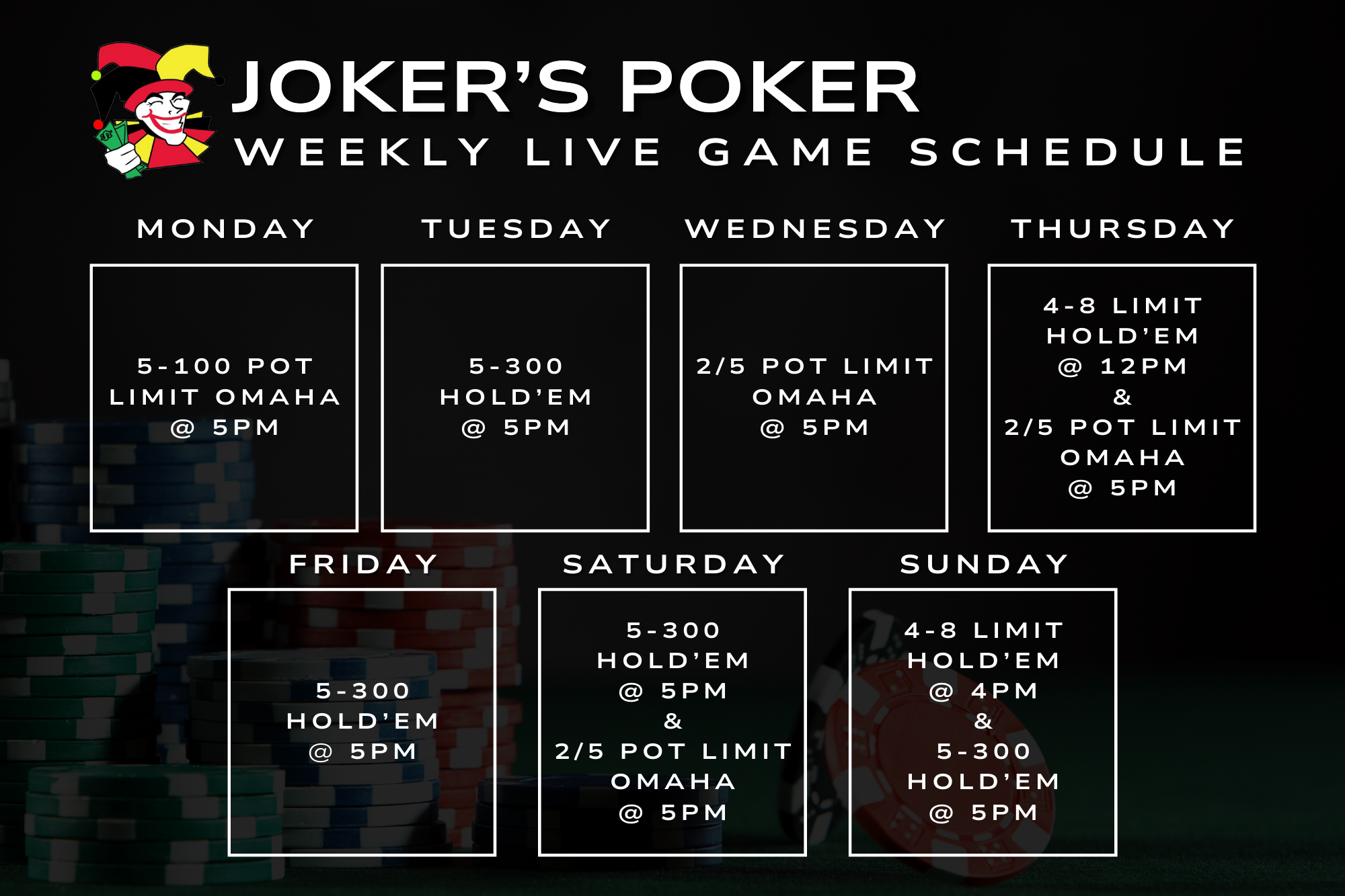 JOKER'S POKER
WEEKLY LIVE GAME SCHEDULE

MONDAY

5-100 POT LIMIT OMAHA @ 5PM

TUESDAY

5-300 HOLD'EM @ 5PM

WEDNESDAY

2/5 POT LIMIT OMAHA @ 5PM

THURSDAY

4-8 LIMIT HOLD'EM @ 12PM & 2/5 POT LIMIT OMAHA @ 5PM

FRIDAY

5-300 HOLD'EM @ 5PM

SATURDAY

5-300 HOLD'EM @ 5PM & 2/5 POT LIMIT OMAHA @ 5PM

SUNDAY

4-8 LIMIT HOLD'EM @ 4PM & 5-300 HOLD'EM @ 5PM